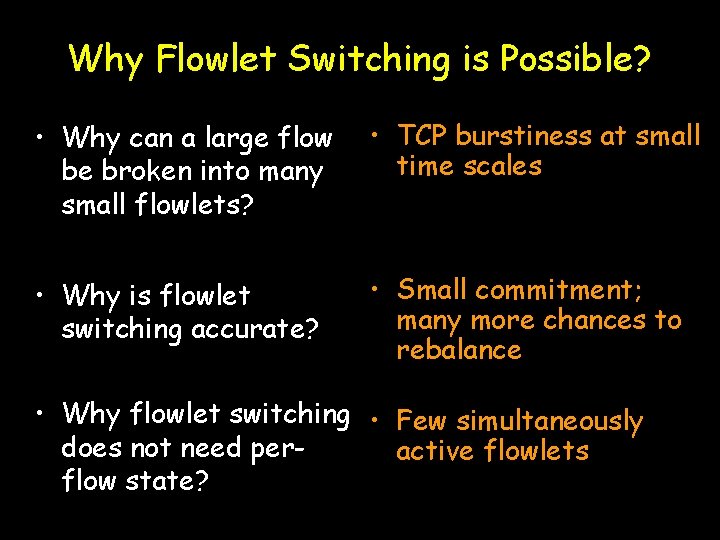 Why Flowlet Switching is Possible?

• Why can a large flow be broken into many small flowlets?

• Why is flowlet switching accurate?

• Why flowlet switching does not need per-flow state?

• TCP burstiness at small time scales

• Small commitment; many more chances to rebalance

• Few simultaneously active flowlets